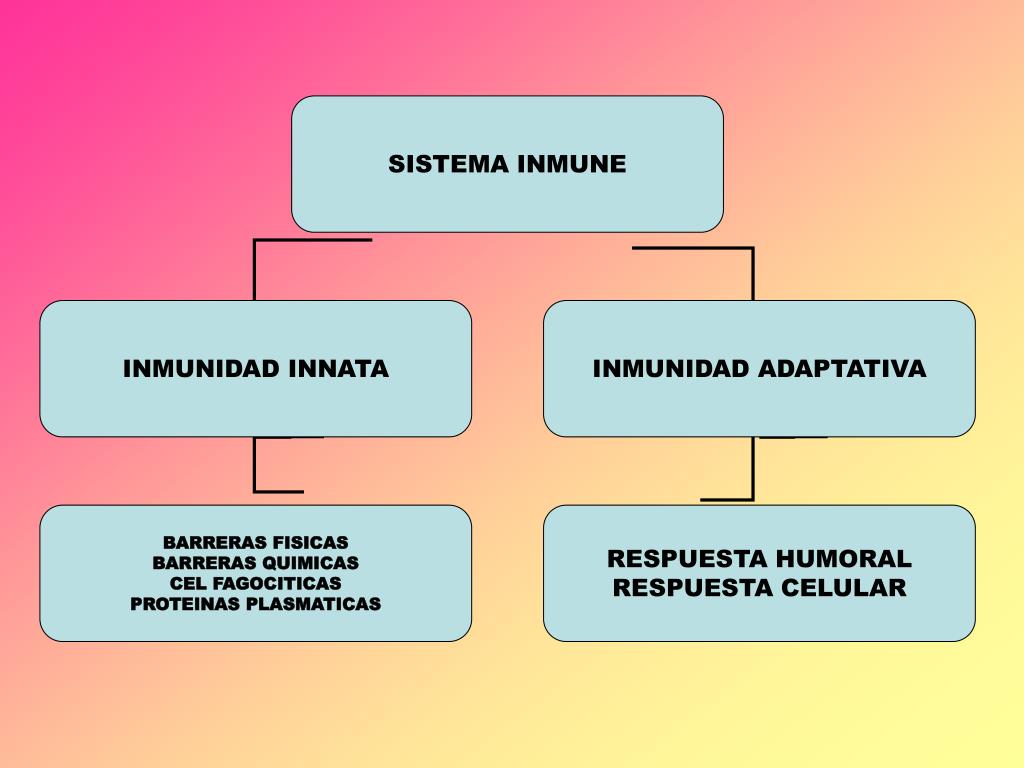 SISTEMA INMUNE

INMUNIDAD INNATA

INMUNIDAD ADAPTATIVA

BARRERAS FISICAS
BARRERAS QUIMICAS
CEL FAGOCITICAS
PROTEINAS PLASMATICAS

RESPUESTA HUMORAL
RESPUESTA CELULAR